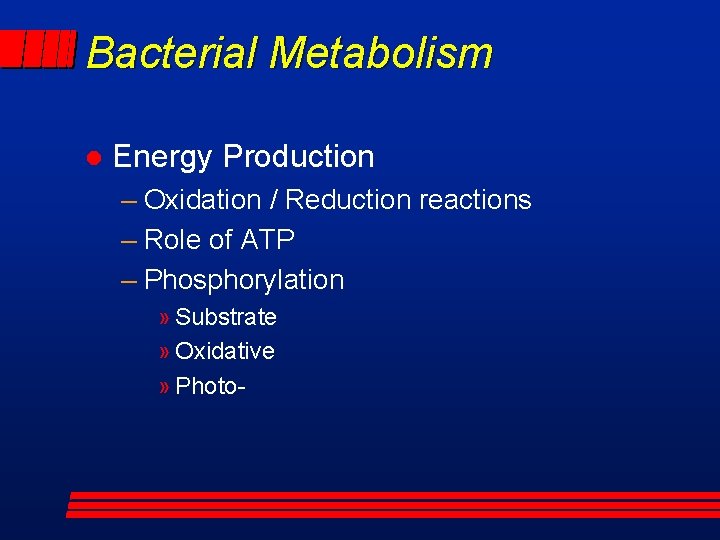 Bacterial Metabolism

● Energy Production
– Oxidation / Reduction reactions
– Role of ATP
– Phosphorylation
» Substrate
» Oxidative
» Photo-